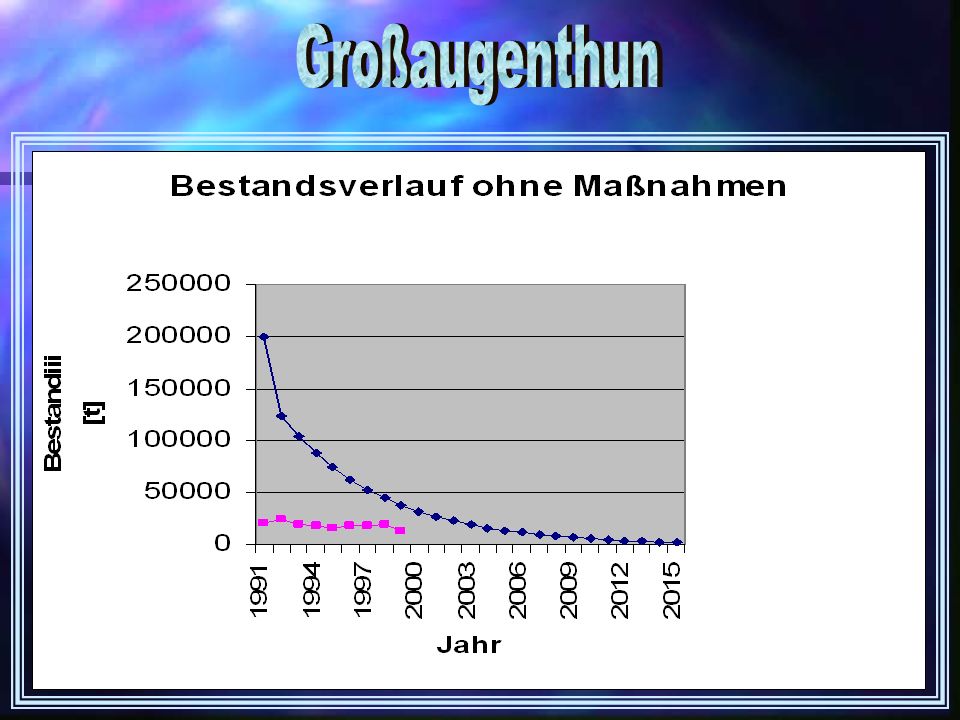 Großaugenthun

Bestandsverlauf ohne Maßnahmen

Bestandiii [t]

250000
200000
150000
100000
50000
0

1991
1994
1997
2000
2003
2006
2009
2012
2015

Jahr